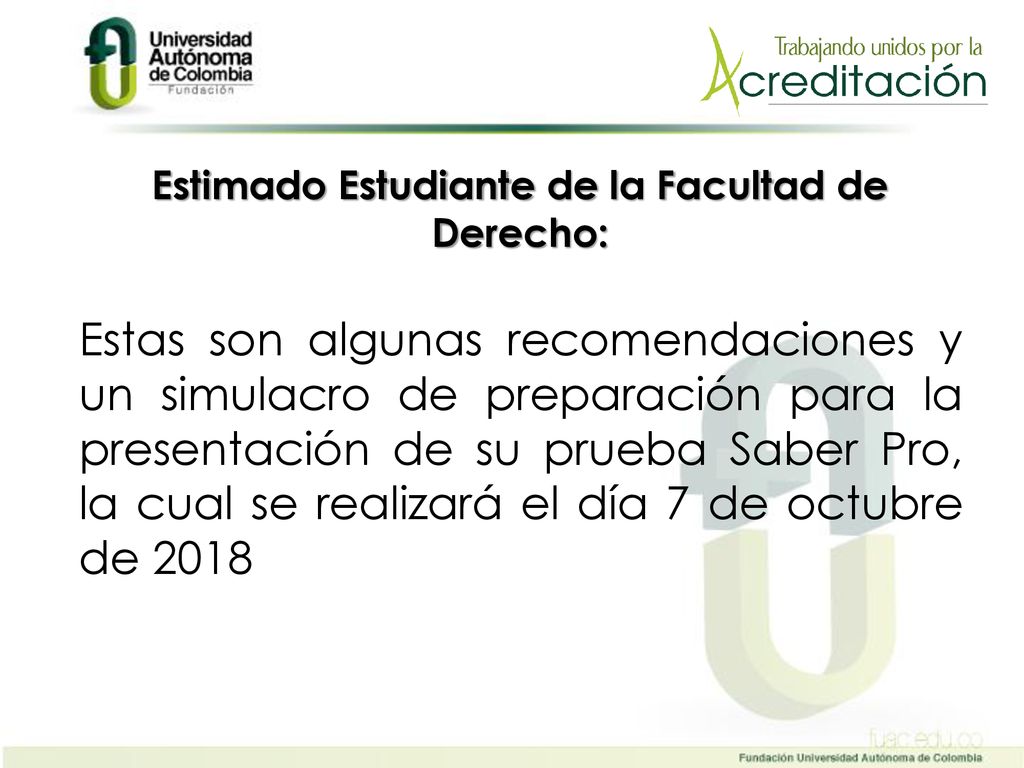 Universidad Autónoma de Colombia
Fundación

Trabajando unidos por la
Acreditación

Estimado Estudiante de la Facultad de Derecho:

Estas son algunas recomendaciones y un simulacro de preparación para la presentación de su prueba Saber Pro, la cual se realizará el día 7 de octubre de 2018

fuac.edu.co
Fundación Universidad Autónoma de Colombia